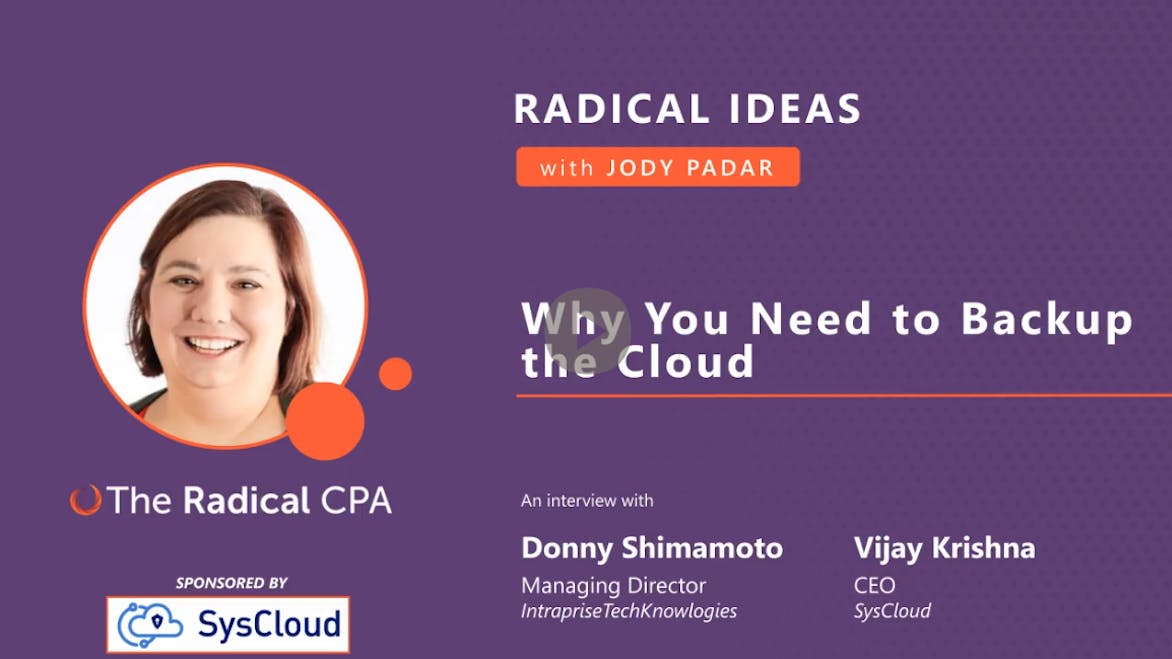 RADICAL IDEAS

with JODY PADAR

Why You Need to Backup the Cloud

The Radical CPA

SPONSORED BY

SysCloud

An interview with

Donny Shimamoto
Managing Director
IntrapriseTechKnowlogies

Vijay Krishna
CEO
SysCloud